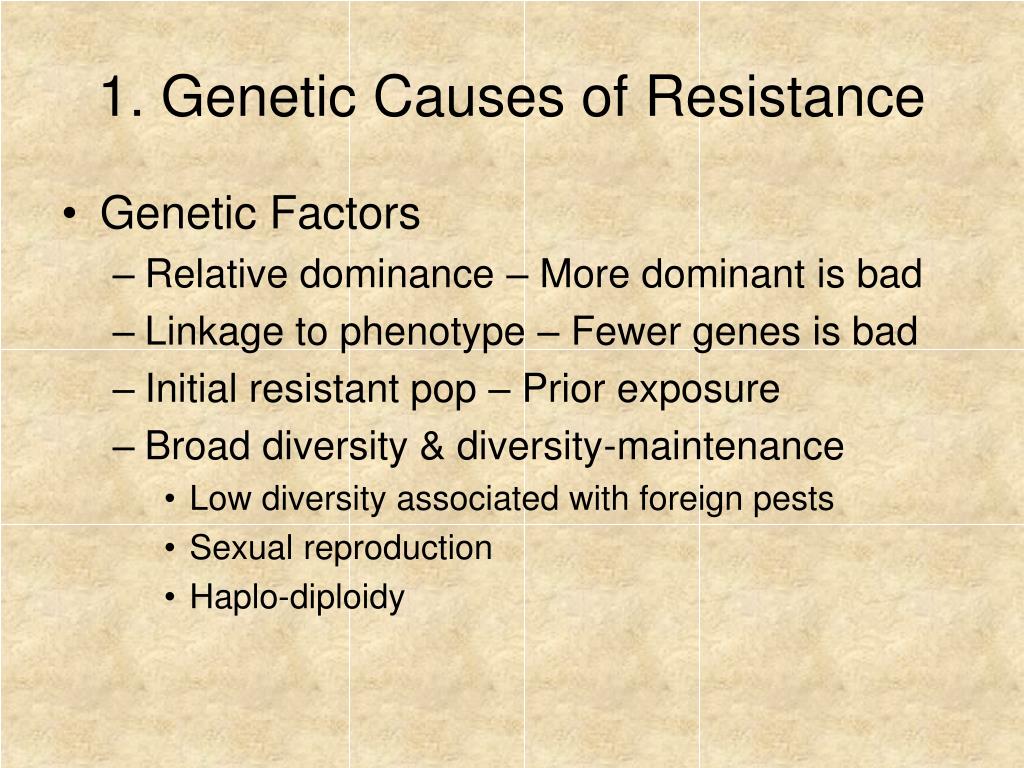 1. Genetic Causes of Resistance

• Genetic Factors
– Relative dominance – More dominant is bad
– Linkage to phenotype – Fewer genes is bad
– Initial resistant pop – Prior exposure
– Broad diversity & diversity-maintenance
• Low diversity associated with foreign pests
• Sexual reproduction
• Haplo-diploidy